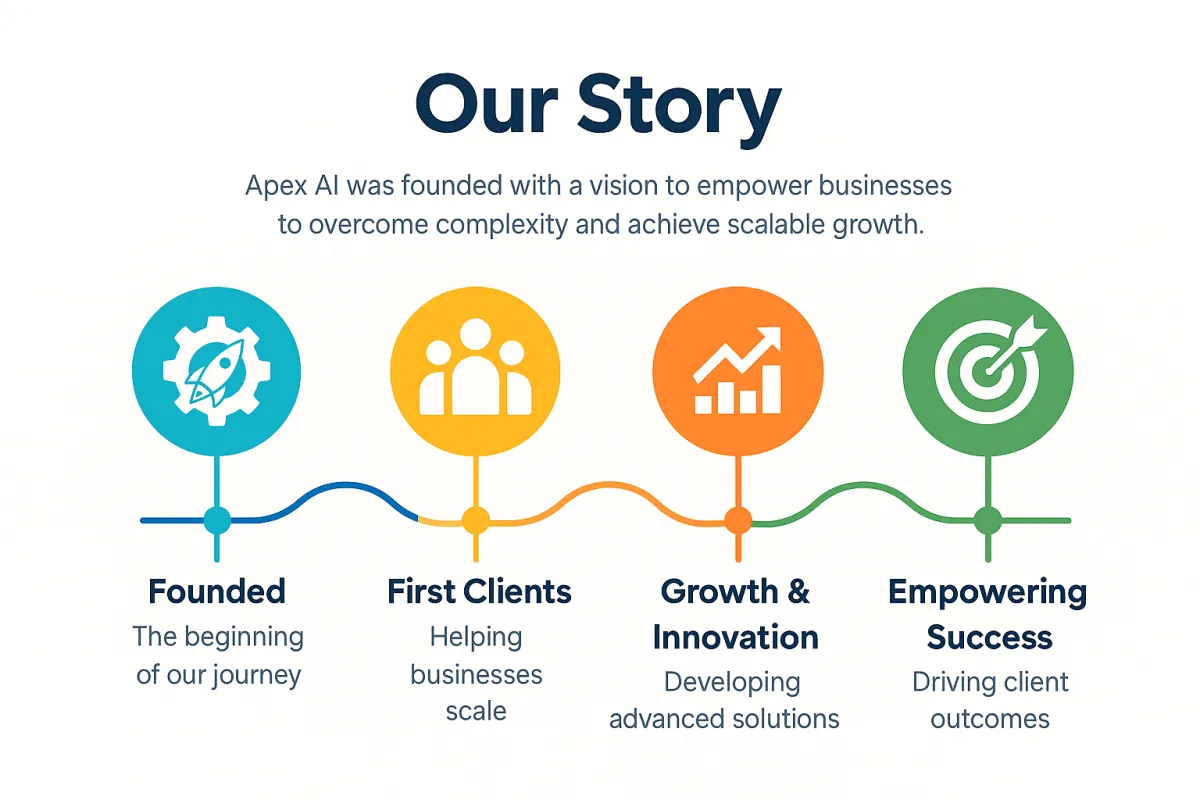 Our Story

Apex AI was founded with a vision to empower businesses to overcome complexity and achieve scalable growth.

Founded
The beginning of our journey

First Clients
Helping businesses scale

Growth & Innovation
Developing advanced solutions

Empowering Success
Driving client outcomes